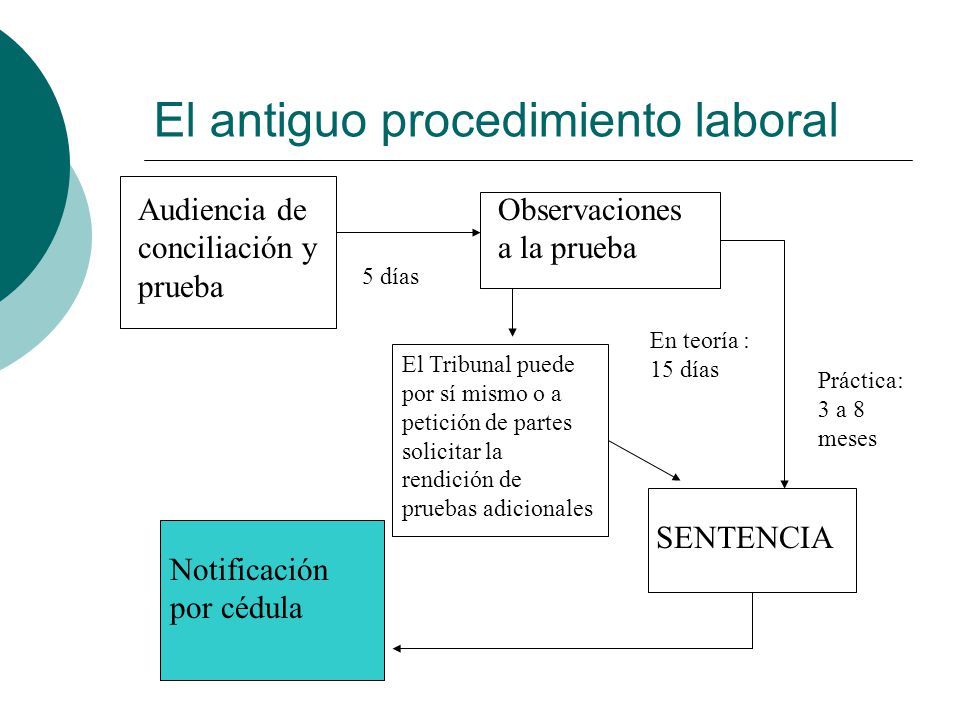 El antiguo procedimiento laboral

Audiencia de conciliación y prueba

5 días

Observaciones a la prueba

El Tribunal puede por sí mismo o a petición de partes solicitar la rendición de pruebas adicionales

En teoría : 15 días

Práctica: 3 a 8 meses

SENTENCIA

Notificación por cédula